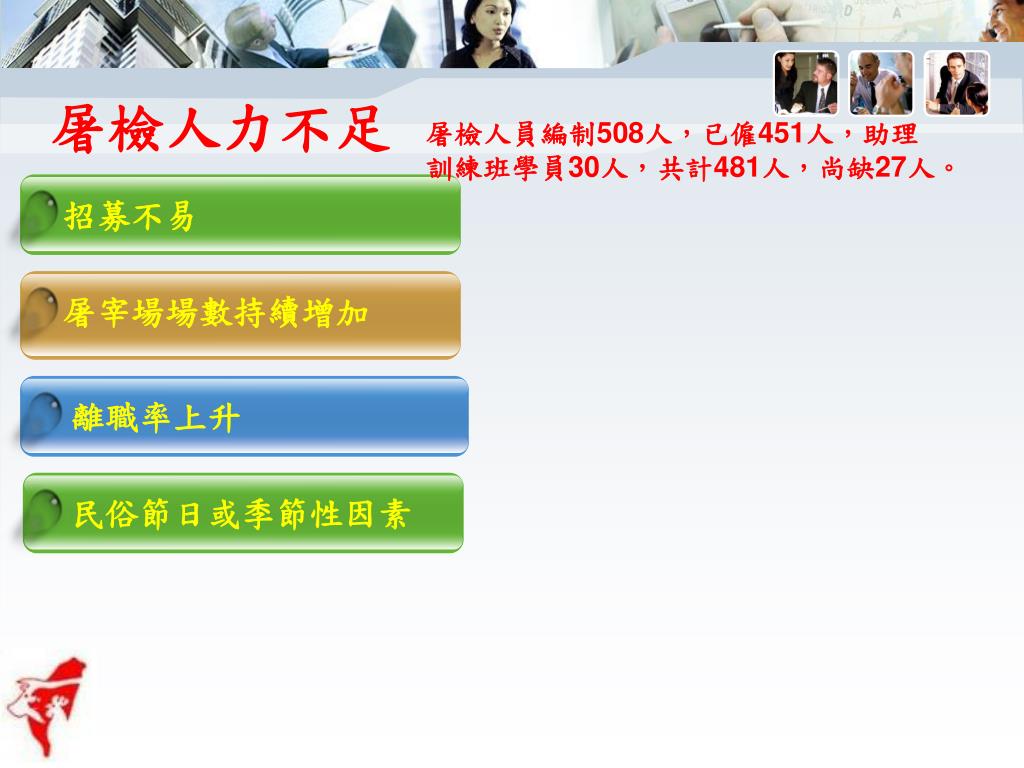 屠檢人力不足

屠檢人員編制508人，已僱451人，助理訓練班學員30人，共計481人，尚缺27人。

招募不易

屠宰場場數持續增加

離職率上升

民俗節日或季節性因素